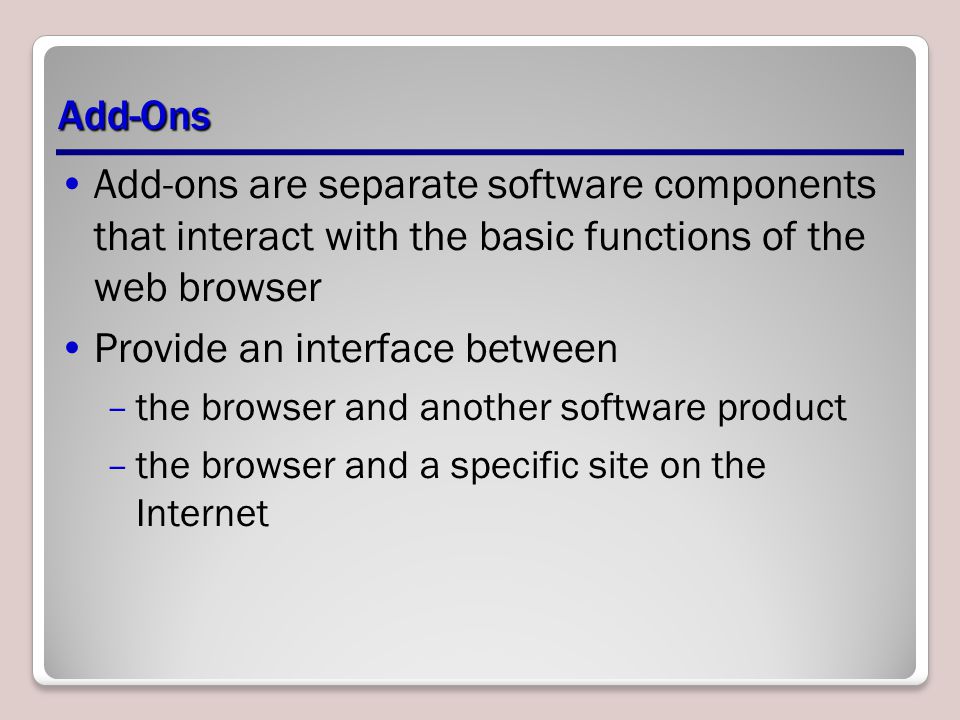 Add-Ons

• Add-ons are separate software components that interact with the basic functions of the web browser

• Provide an interface between

– the browser and another software product

– the browser and a specific site on the Internet